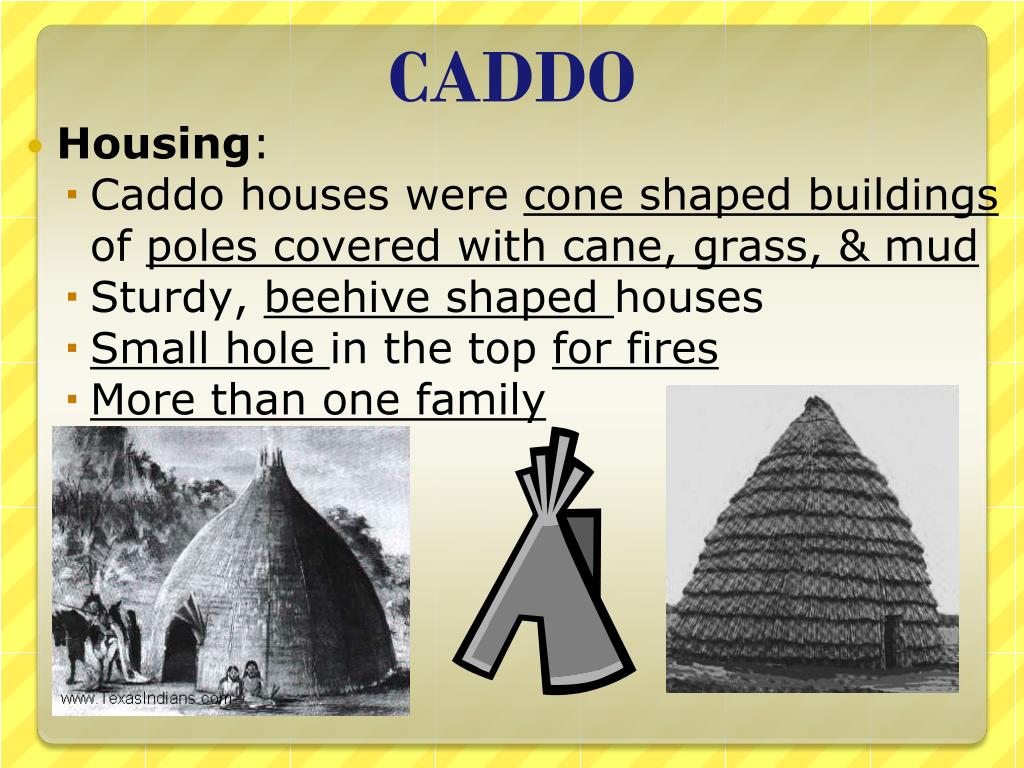 CADDO

Housing:

Caddo houses were cone shaped buildings of poles covered with cane, grass, & mud

Sturdy, beehive shaped houses

Small hole in the top for fires

More than one family

www.TexasIndians.com